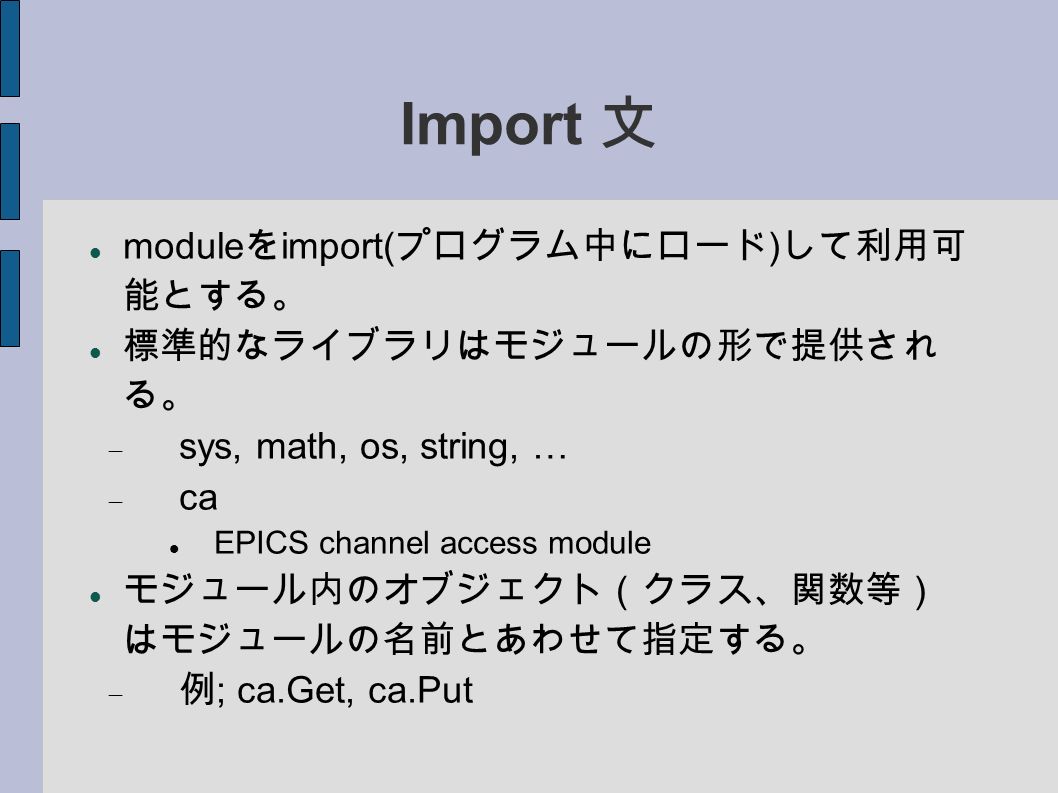 Import 文

moduleをimport(プログラム中にロード)して利用可能とする。

標準的なライブラリはモジュールの形で提供される。

– sys, math, os, string, …

– ca

EPICS channel access module

モジュール内のオブジェクト（クラス、関数等）はモジュールの名前とあわせて指定する。

– 例; ca.Get, ca.Put